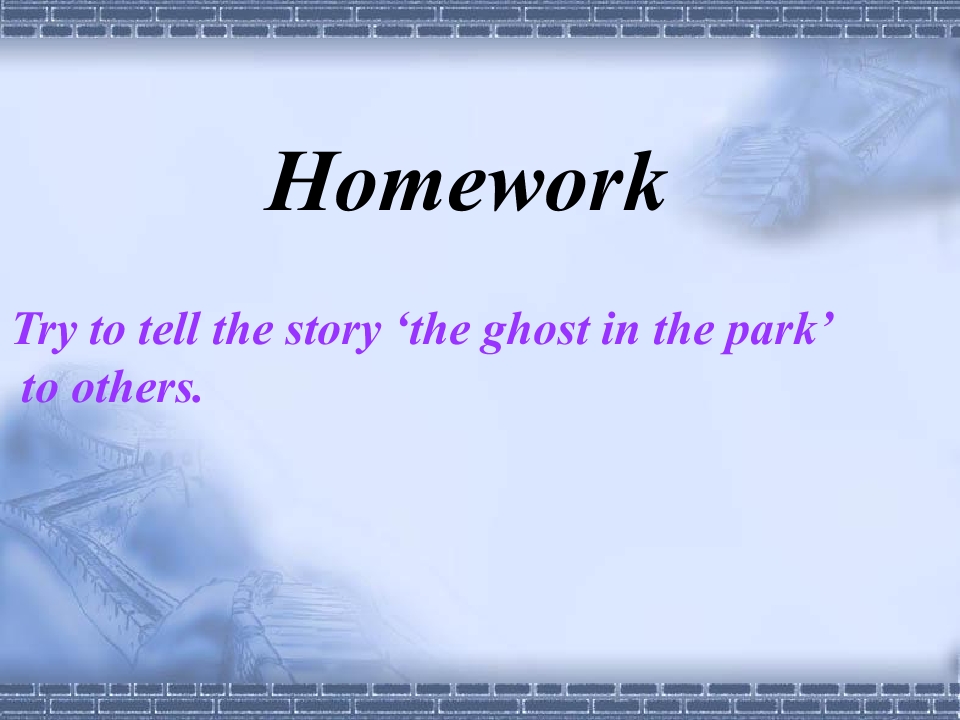 Homework

Try to tell the story 'the ghost in the park' to others.